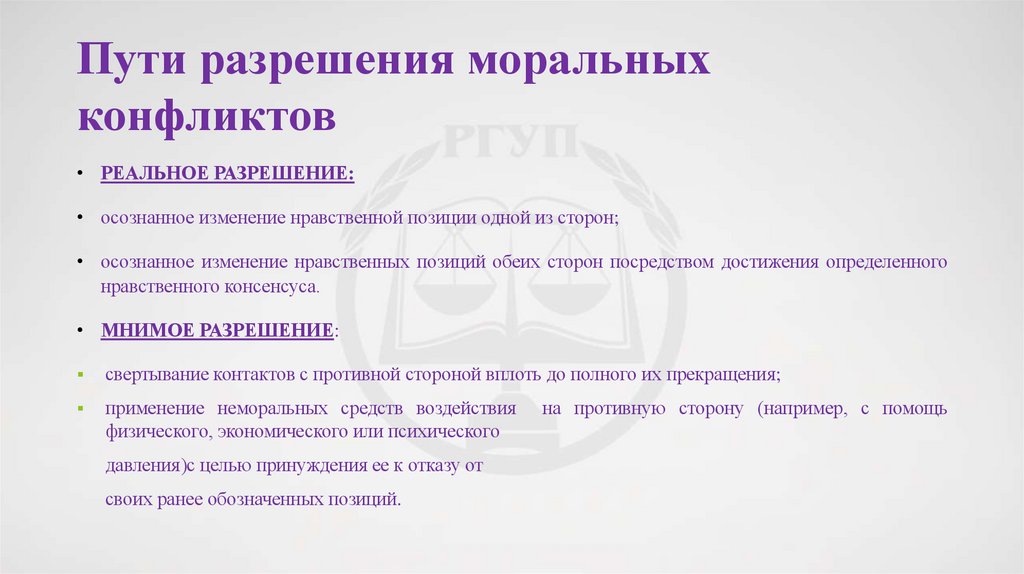 Пути разрешения моральных конфликтов

РГУП

• РЕАЛЬНОЕ РАЗРЕШЕНИЕ:

• осознанное изменение нравственной позиции одной из сторон;

• осознанное изменение нравственных позиций обеих сторон посредством достижения определенного нравственного консенсуса.

• МНИМОЕ РАЗРЕШЕНИЕ:

▪ свертывание контактов с противной стороной вплоть до полного их прекращения;

▪ применение неморальных средств воздействия на противную сторону (например, с помощь физического, экономического или психического

давления)с целью принуждения ее к отказу от

своих ранее обозначенных позиций.